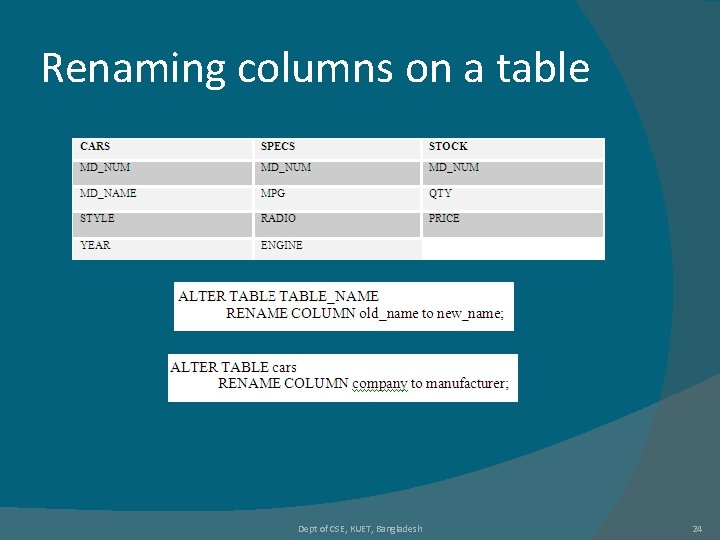 Renaming columns on a table

| CARS | SPECS | STOCK |
|---|---|---|
| MD_NUM | MD_NUM | MD_NUM |
| MD_NAME | MPG | QTY |
| STYLE | RADIO | PRICE |
| YEAR | ENGINE | |

ALTER TABLE TABLE_NAME
RENAME COLUMN old_name to new_name;

ALTER TABLE cars
RENAME COLUMN company to manufacturer;

Dept of CSE, KUET, Bangladesh

24